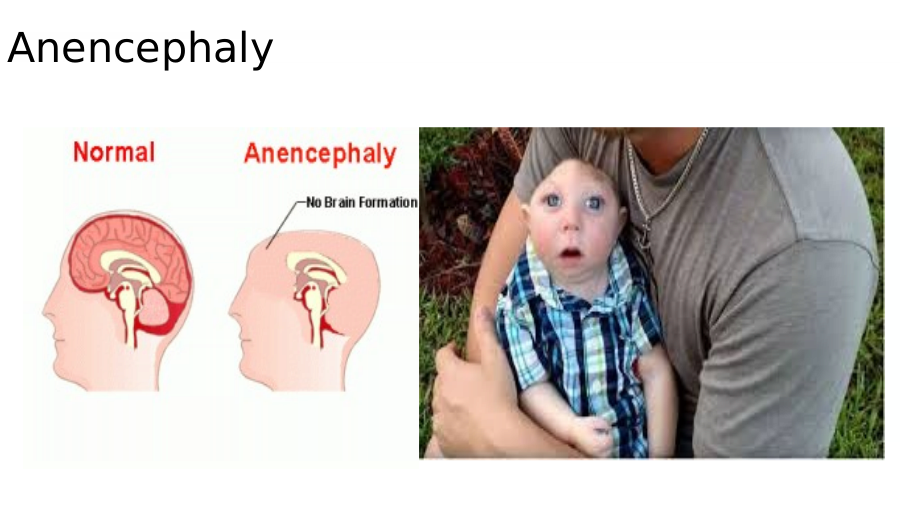 Anencephaly

Normal

Anencephaly

No Brain Formation